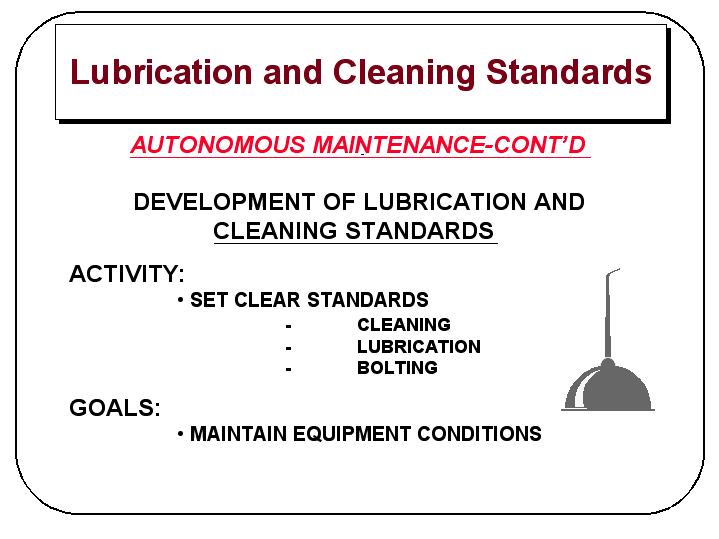 Lubrication and Cleaning Standards

AUTONOMOUS MAINTENANCE-CONT'D

DEVELOPMENT OF LUBRICATION AND CLEANING STANDARDS

ACTIVITY:

• SET CLEAR STANDARDS

- CLEANING
- LUBRICATION
- BOLTING

GOALS:

• MAINTAIN EQUIPMENT CONDITIONS